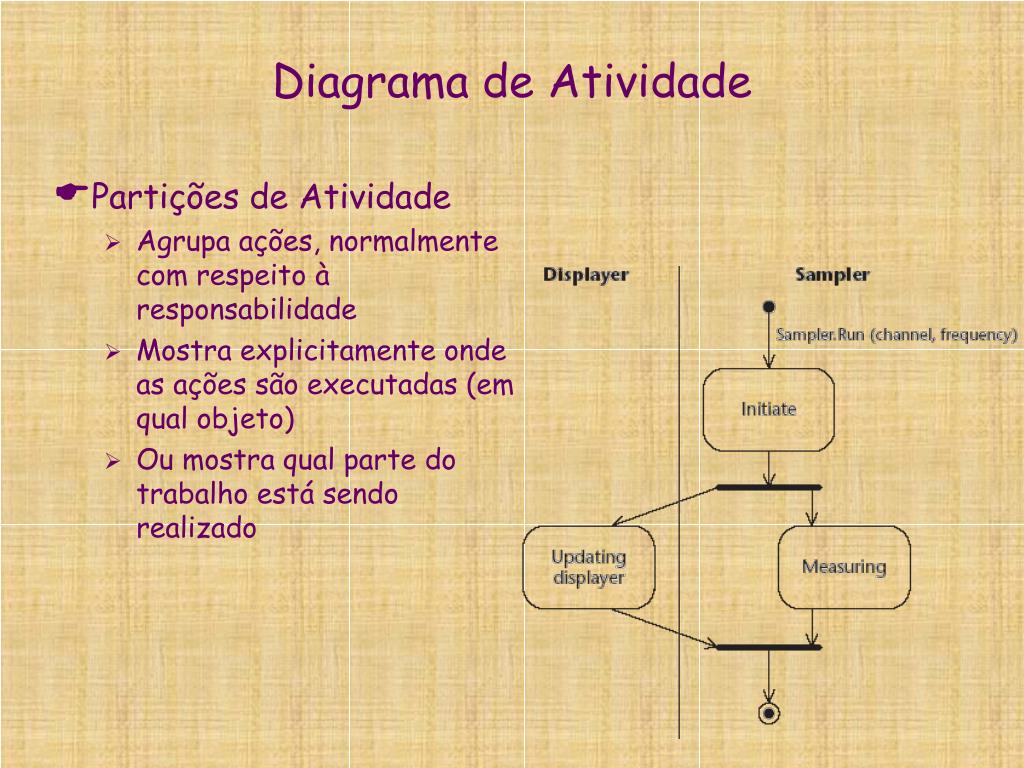 Diagrama de Atividade

Partições de Atividade

Agrupa ações, normalmente com respeito à responsabilidade

Mostra explicitamente onde as ações são executadas (em qual objeto)

Ou mostra qual parte do trabalho está sendo realizado

Displayer

Sampler

Sampler.Run (channel, frequency)

Initiate

Updating displayer

Measuring